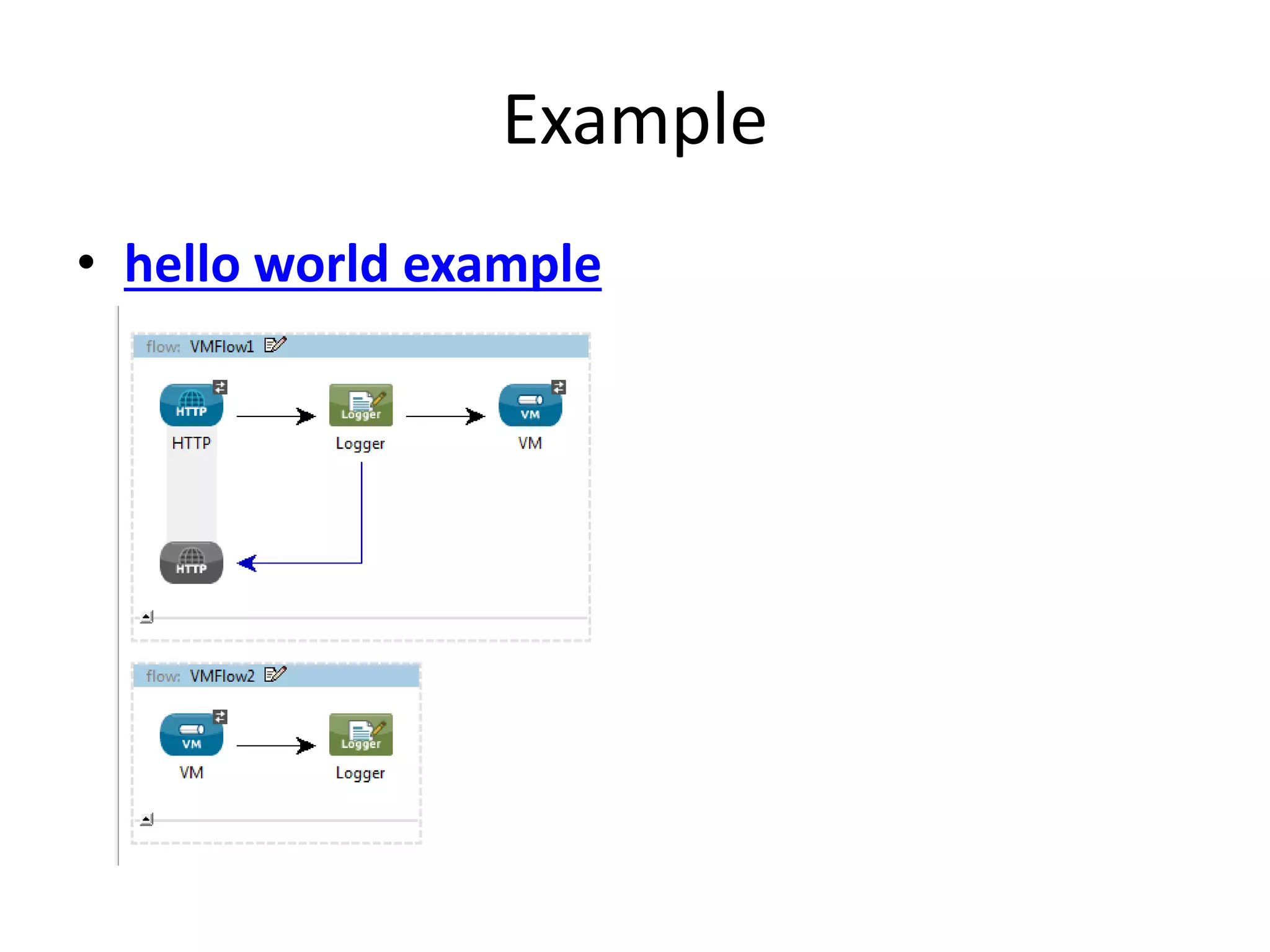 Example

• hello world example

flow: VMFlow1

HTTP

HTTP

Logger

Logger

VM

VM

HTTP

flow: VMFlow2

VM

VM

Logger

Logger